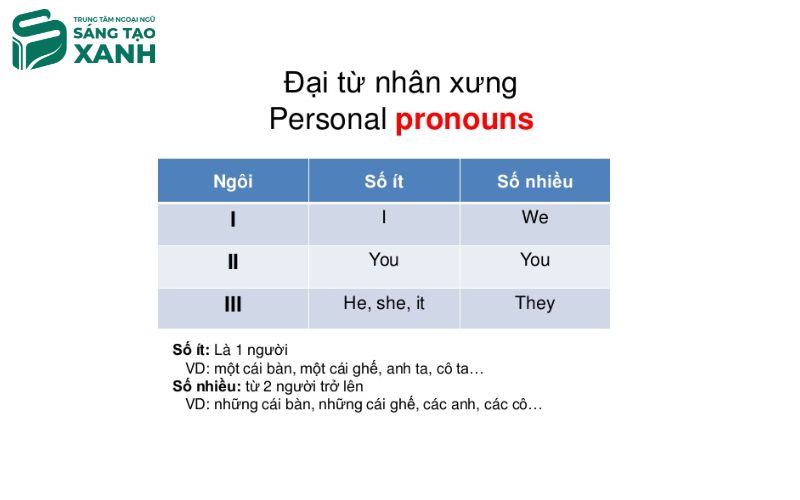 TRUNG TÂM NGOẠI NGỮ
SÁNG TẠO
XANH

Đại từ nhân xưng
Personal pronouns

| Ngôi | Số ít | Số nhiều |
|---|---|---|
| I | I | We |
| II | You | You |
| III | He, she, it | They |

Số ít: Là 1 người
VD: một cái bàn, một cái ghế, anh ta, cô ta…
Số nhiều: từ 2 người trở lên
VD: những cái bàn, những cái ghế, các anh, các cô…